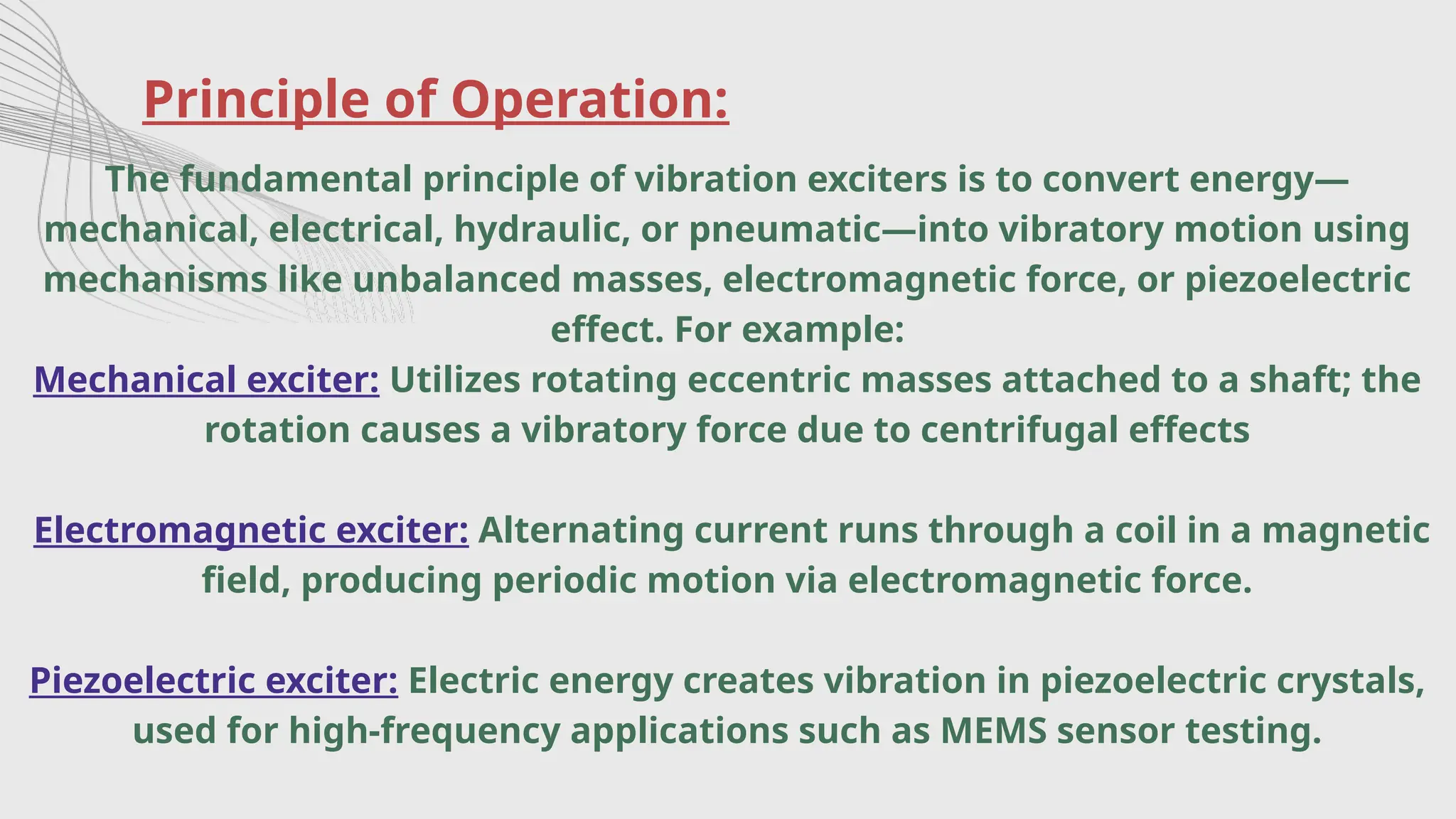 Principle of Operation:

The fundamental principle of vibration exciters is to convert energy—mechanical, electrical, hydraulic, or pneumatic—into vibratory motion using mechanisms like unbalanced masses, electromagnetic force, or piezoelectric effect. For example:

Mechanical exciter: Utilizes rotating eccentric masses attached to a shaft; the rotation causes a vibratory force due to centrifugal effects

Electromagnetic exciter: Alternating current runs through a coil in a magnetic field, producing periodic motion via electromagnetic force.

Piezoelectric exciter: Electric energy creates vibration in piezoelectric crystals, used for high-frequency applications such as MEMS sensor testing.